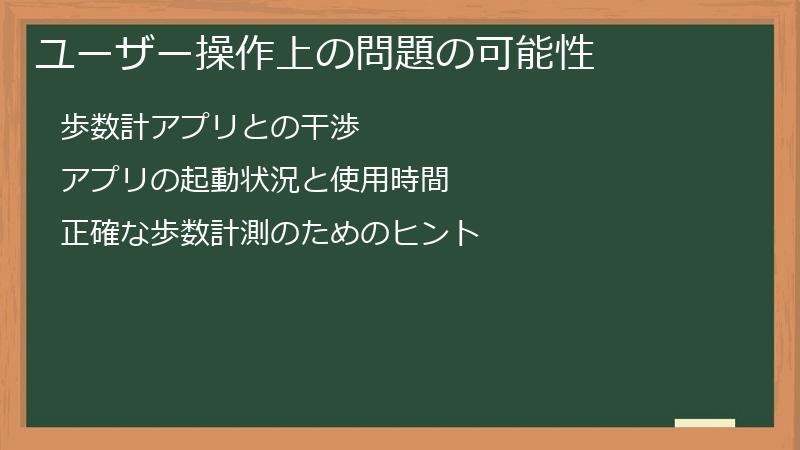 ユーザー操作上の問題の可能性

歩数計アプリとの干渉

アプリの起動状況と使用時間

正確な歩数計測のためのヒント